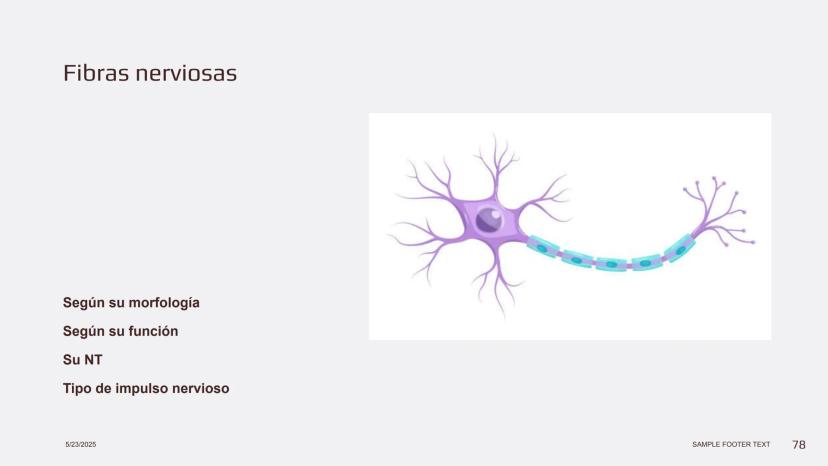 Fibras nerviosas

Según su morfología

Según su función

Su NT

Tipo de impulso nervioso

5/23/2025

SAMPLE FOOTER TEXT

78